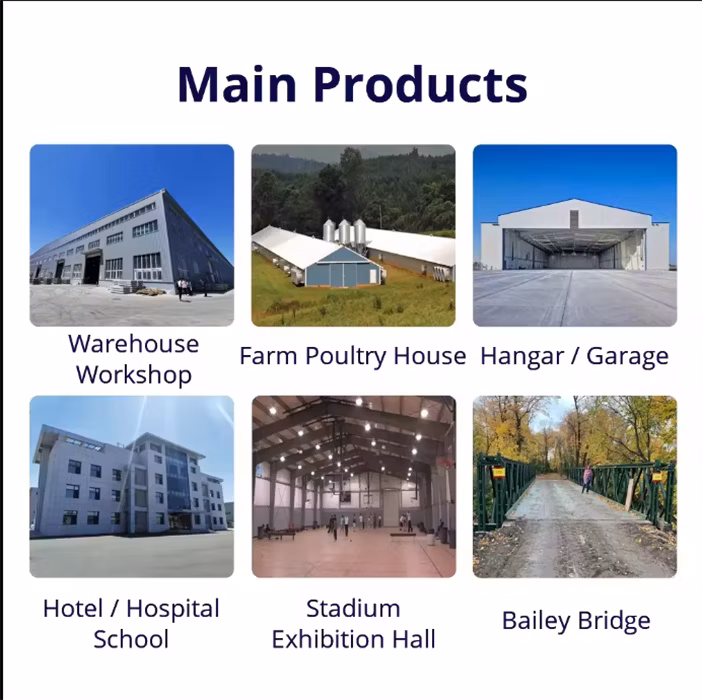 Main Products

Warehouse
Workshop

Farm Poultry House

Hangar / Garage

Hotel / Hospital
School

Stadium
Exhibition Hall

Bailey Bridge